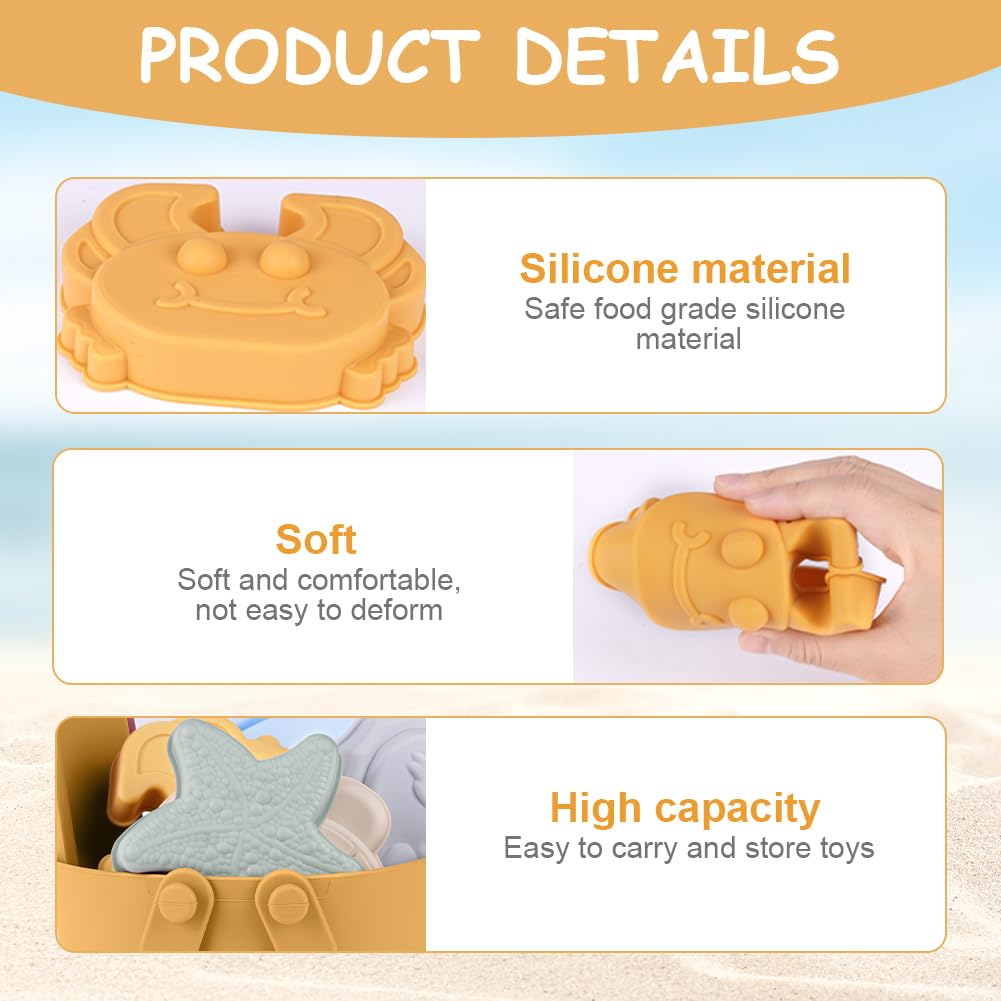 PRODUCT DETAILS

Silicone material
Safe food grade silicone material

Soft
Soft and comfortable, not easy to deform

High capacity
Easy to carry and store toys